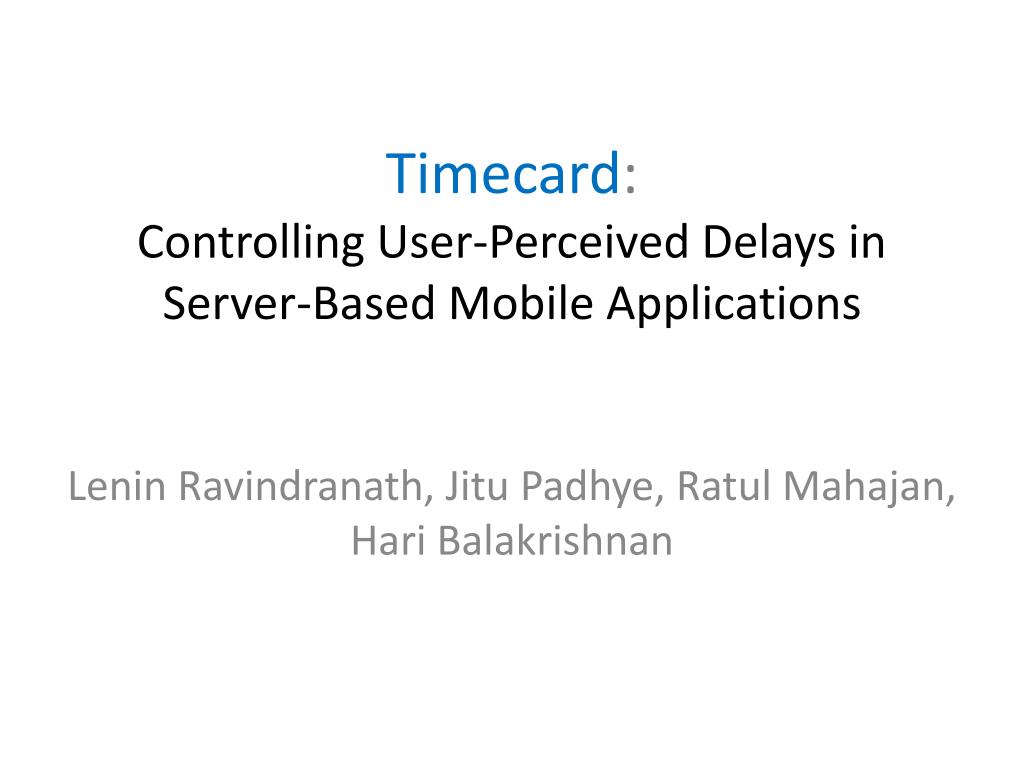 Timecard:
Controlling User-Perceived Delays in Server-Based Mobile Applications

Lenin Ravindranath, Jitu Padhye, Ratul Mahajan, Hari Balakrishnan